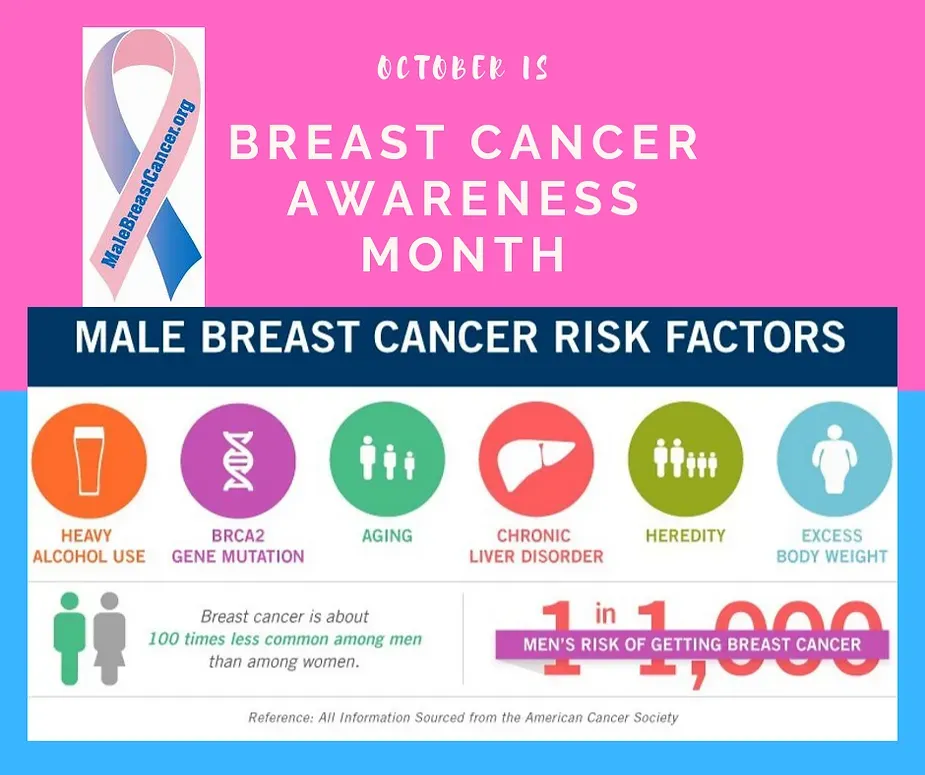 MaleBreastCancer.org

OCTOBER IS

BREAST CANCER AWARENESS MONTH

MALE BREAST CANCER RISK FACTORS

HEAVY ALCOHOL USE

BRCA2 GENE MUTATION

AGING

CHRONIC LIVER DISORDER

HEREDITY

EXCESS BODY WEIGHT

Breast cancer is about 100 times less common among men than among women.

1 in 1,000

MEN'S RISK OF GETTING BREAST CANCER

Reference: All Information Sourced from the American Cancer Society